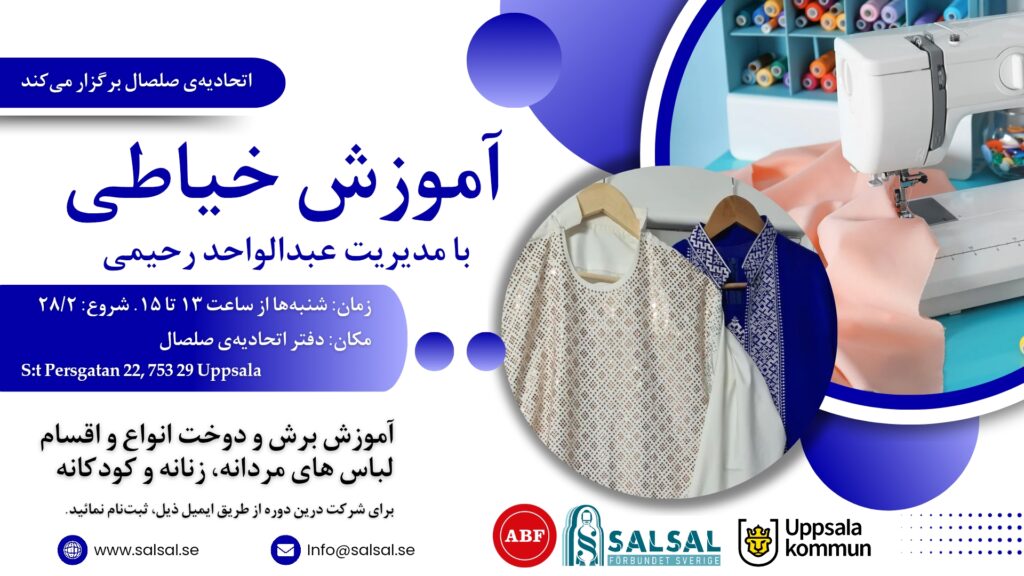 اتحادیه‌ی صلصال برگزار می‌کند

آموزش خیاطی

با مدیریت عبدالواحد رحیمی

زمان: شنبه‌ها از ساعت ۱۳ تا ۱۵. شروع: ۲۸/۲

مکان: دفتر اتحادیه‌ی صلصال

S:t Persgatan 22, 753 29 Uppsala

آموزش برش و دوخت انواع و اقسام لباس های مردانه، زنانه و کودکانه

برای شرکت درین دوره از طریق ایمیل ذیل، ثبت‌نام نمائید.

www.salsal.se

Info@salsal.se

ABF

SALSAL FÖRBUNDET SVERIGE

Uppsala kommun